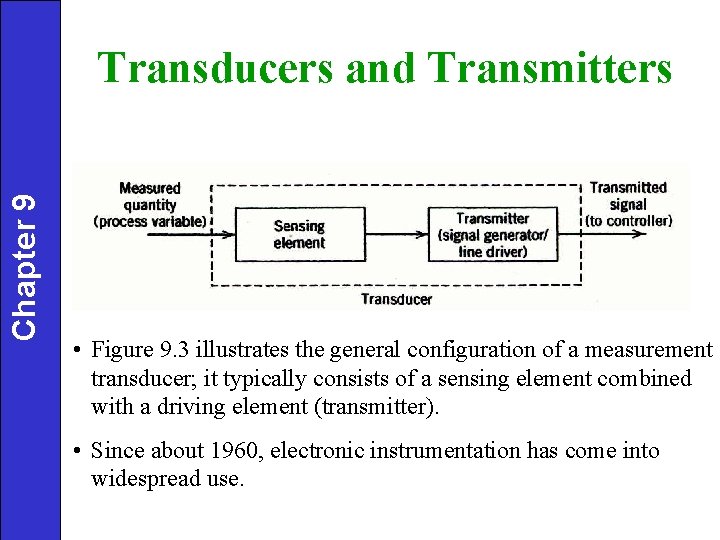 Chapter 9

Transducers and Transmitters

Measured quantity (process variable)

Sensing element

Transmitter (signal generator/ line driver)

Transmitted signal (to controller)

Transducer

• Figure 9.3 illustrates the general configuration of a measurement transducer; it typically consists of a sensing element combined with a driving element (transmitter).

• Since about 1960, electronic instrumentation has come into widespread use.